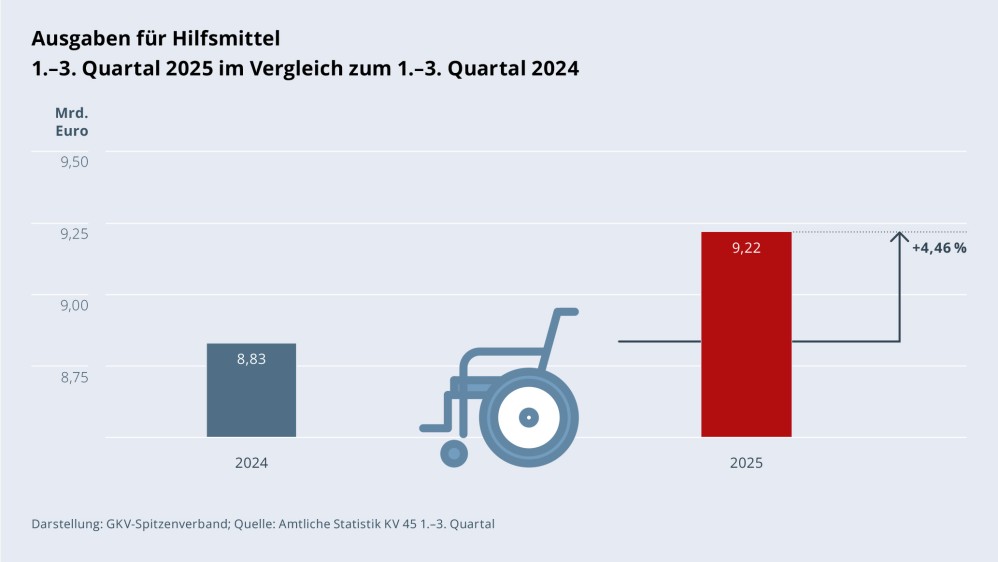 Ausgaben für Hilfsmittel
1.–3. Quartal 2025 im Vergleich zum 1.–3. Quartal 2024

Mrd. Euro

9,50
9,25
9,00
8,75

8,83
9,22
+4,46 %

2024
2025

Darstellung: GKV-Spitzenverband; Quelle: Amtliche Statistik KV 45 1.–3. Quartal